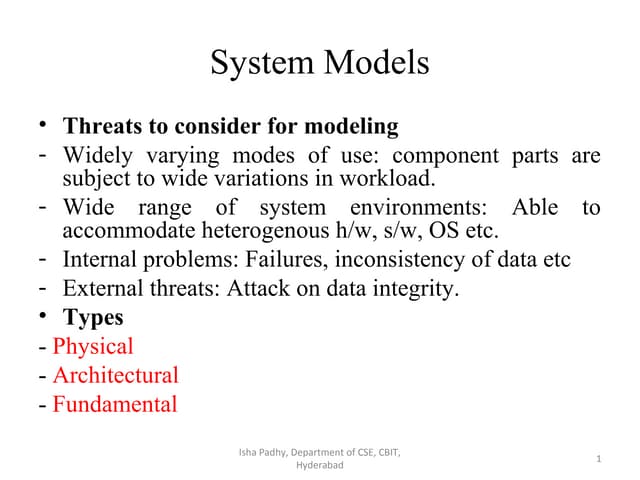 System Models

• Threats to consider for modeling

- Widely varying modes of use: component parts are subject to wide variations in workload.

- Wide range of system environments: Able to accommodate heterogenous h/w, s/w, OS etc.

- Internal problems: Failures, inconsistency of data etc

- External threats: Attack on data integrity.

• Types

- Physical

- Architectural

- Fundamental

Isha Padhy, Department of CSE, CBIT, Hyderabad

1